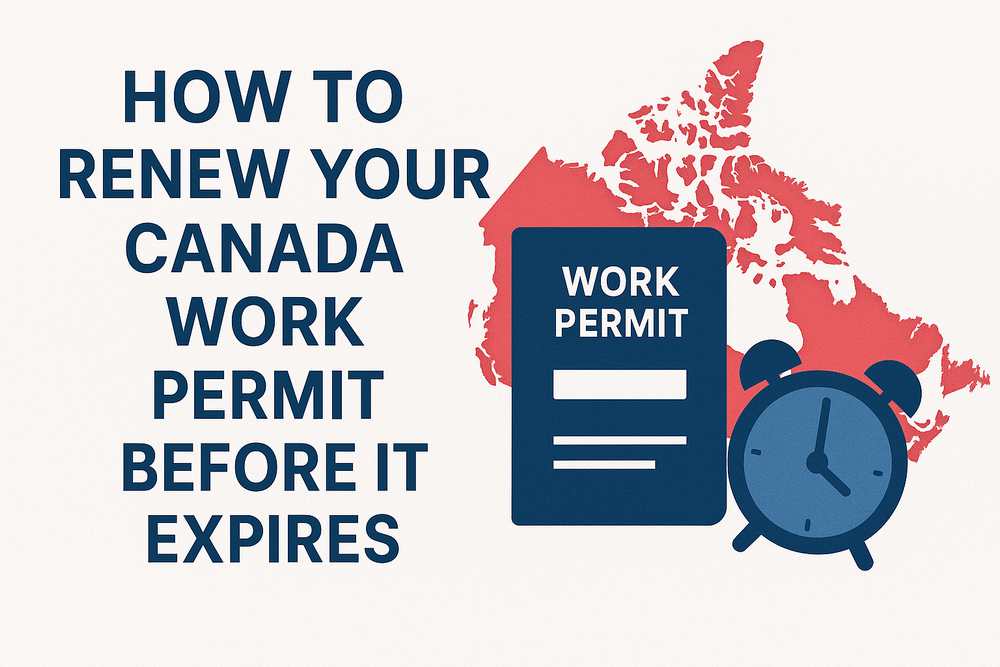 HOW TO RENEW YOUR CANADA WORK PERMIT BEFORE IT EXPIRES

WORK PERMIT